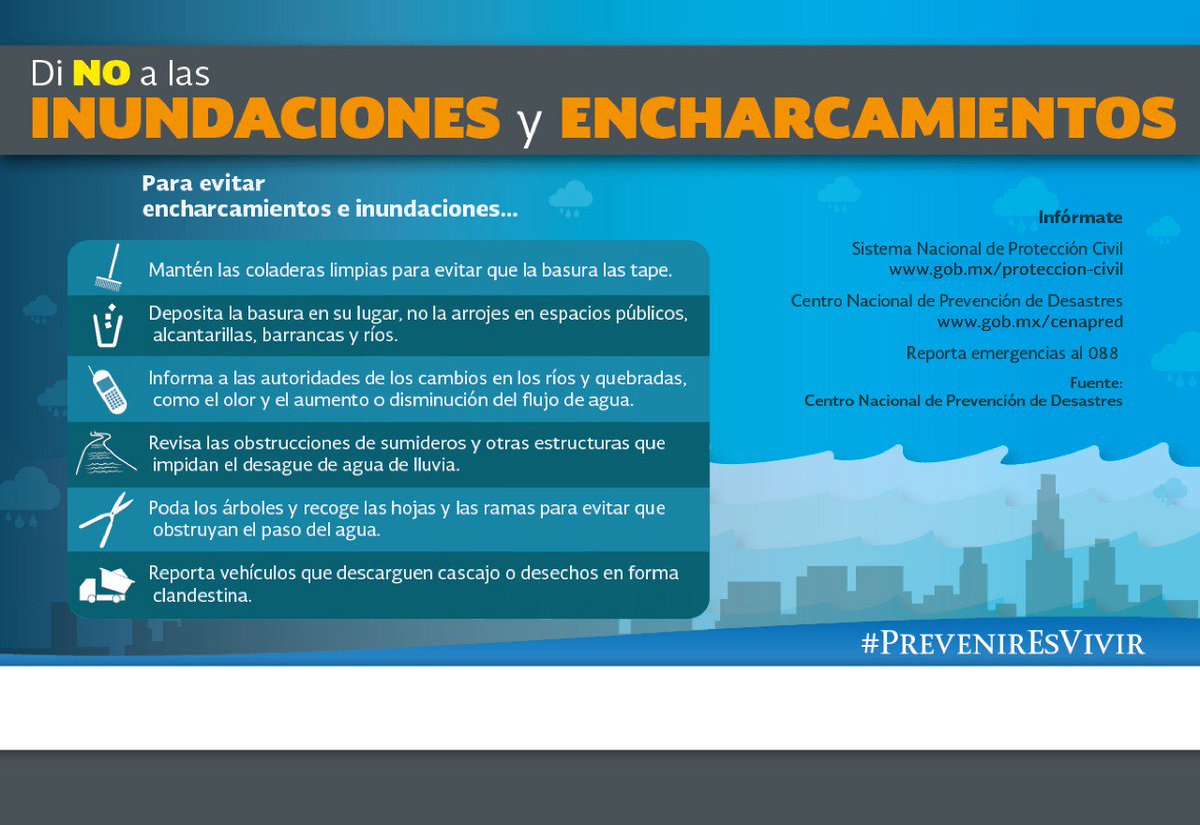 Di NO a las
INUNDACIONES y ENCHARCAMIENTOS

Para evitar
encharcamientos e inundaciones...

Mantén las coladeras limpias para evitar que la basura las tape.

Deposita la basura en su lugar, no la arrojes en espacios públicos, alcantarillas, barrancas y ríos.

Informa a las autoridades de los cambios en los ríos y quebradas, como el olor y el aumento o disminución del flujo de agua.

Revisa las obstrucciones de sumideros y otras estructuras que impidan el desague de agua de lluvia.

Poda los árboles y recoge las hojas y las ramas para evitar que obstruyan el paso del agua.

Reporta vehículos que descarguen cascajo o desechos en forma clandestina.

Infórmate

Sistema Nacional de Protección Civil
www.gob.mx/proteccion-civil

Centro Nacional de Prevención de Desastres
www.gob.mx/cenapred

Reporta emergencias al 088

Fuente:
Centro Nacional de Prevención de Desastres

#PrevenirEsVivir